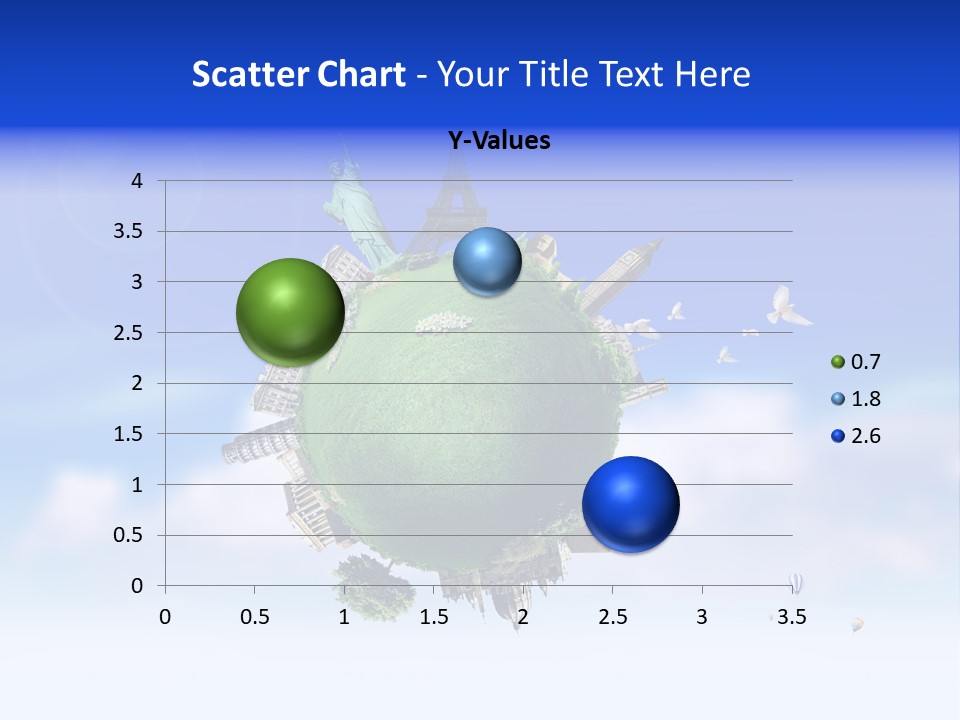 Scatter Chart - Your Title Text Here

Y-Values

4
3.5
3
2.5
2
1.5
1
0.5
0

0 0.5 1 1.5 2 2.5 3 3.5

0.7
1.8
2.6